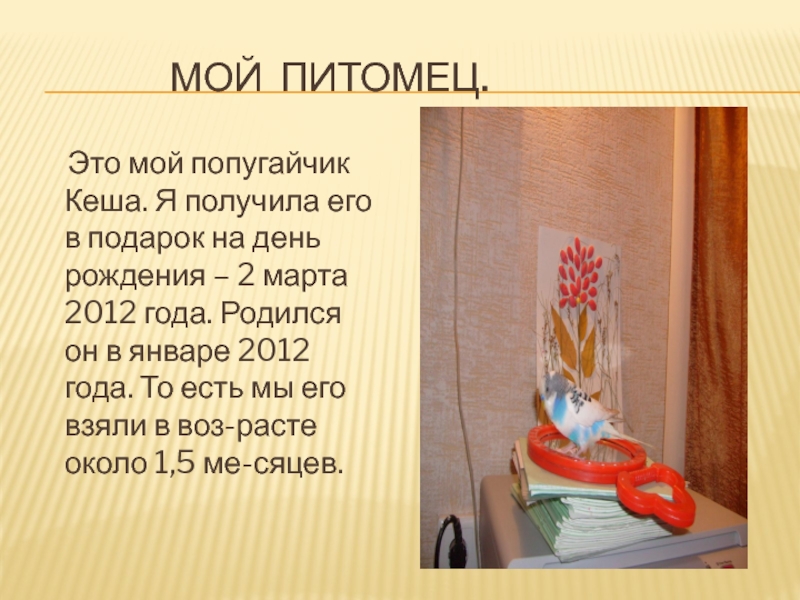 МОЙ ПИТОМЕЦ.

Это мой попугайчик Кеша. Я получила его в подарок на день рождения – 2 марта 2012 года. Родился он в январе 2012 года. То есть мы его взяли в воз-расте около 1,5 ме-сяцев.